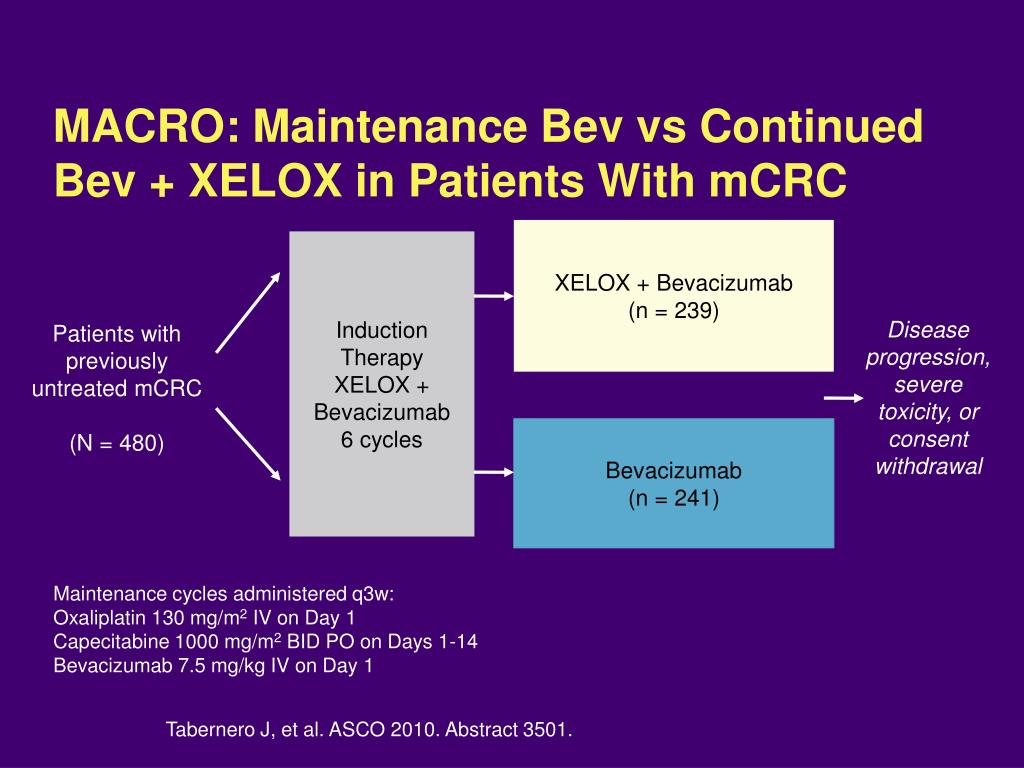 MACRO: Maintenance Bev vs Continued Bev + XELOX in Patients With mCRC

Patients with previously untreated mCRC

(N = 480)

Induction Therapy XELOX + Bevacizumab 6 cycles

XELOX + Bevacizumab (n = 239)

Bevacizumab (n = 241)

Disease progression, severe toxicity, or consent withdrawal

Maintenance cycles administered q3w:
Oxaliplatin 130 mg/m$^2$ IV on Day 1
Capecitabine 1000 mg/m$^2$ BID PO on Days 1-14
Bevacizumab 7.5 mg/kg IV on Day 1

Tabernero J, et al. ASCO 2010. Abstract 3501.